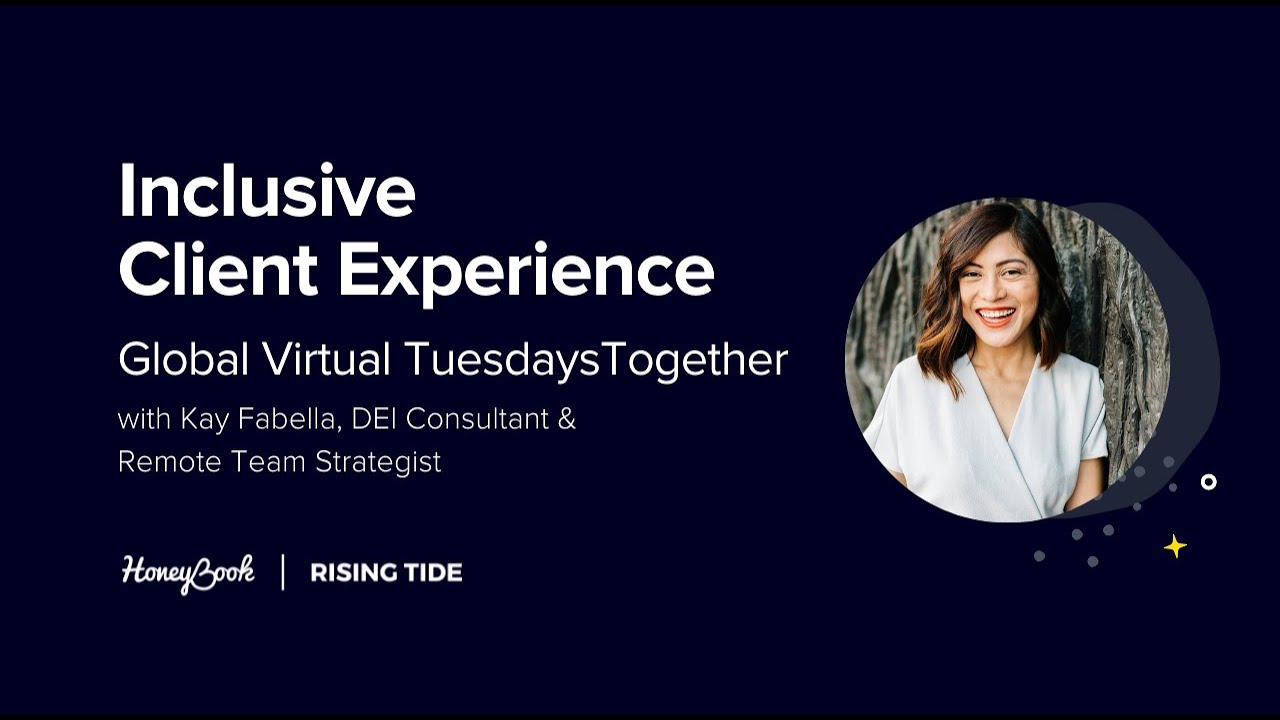 Inclusive
Client Experience

Global Virtual TuesdaysTogether

with Kay Fabella, DEI Consultant & Remote Team Strategist

HoneyBook | RISING TIDE